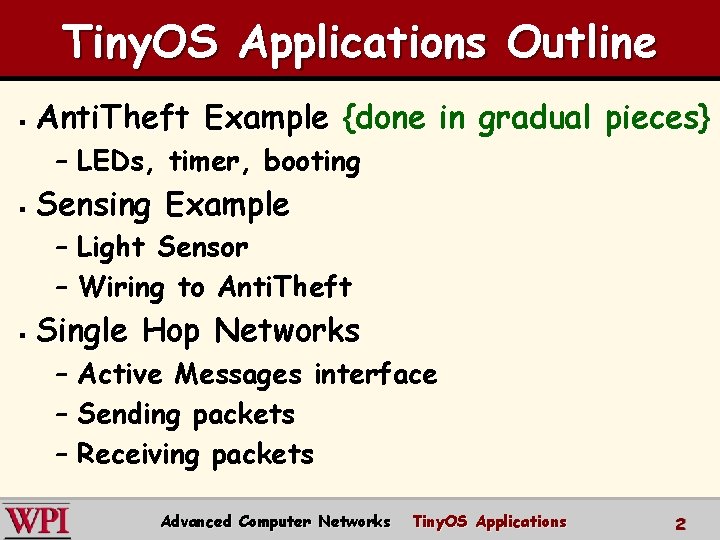 TinyOS Applications Outline

▪ AntiTheft Example {done in gradual pieces}
– LEDs, timer, booting
▪ Sensing Example
– Light Sensor
– Wiring to AntiTheft
▪ Single Hop Networks
– Active Messages interface
– Sending packets
– Receiving packets

WPI Advanced Computer Networks TinyOS Applications 2